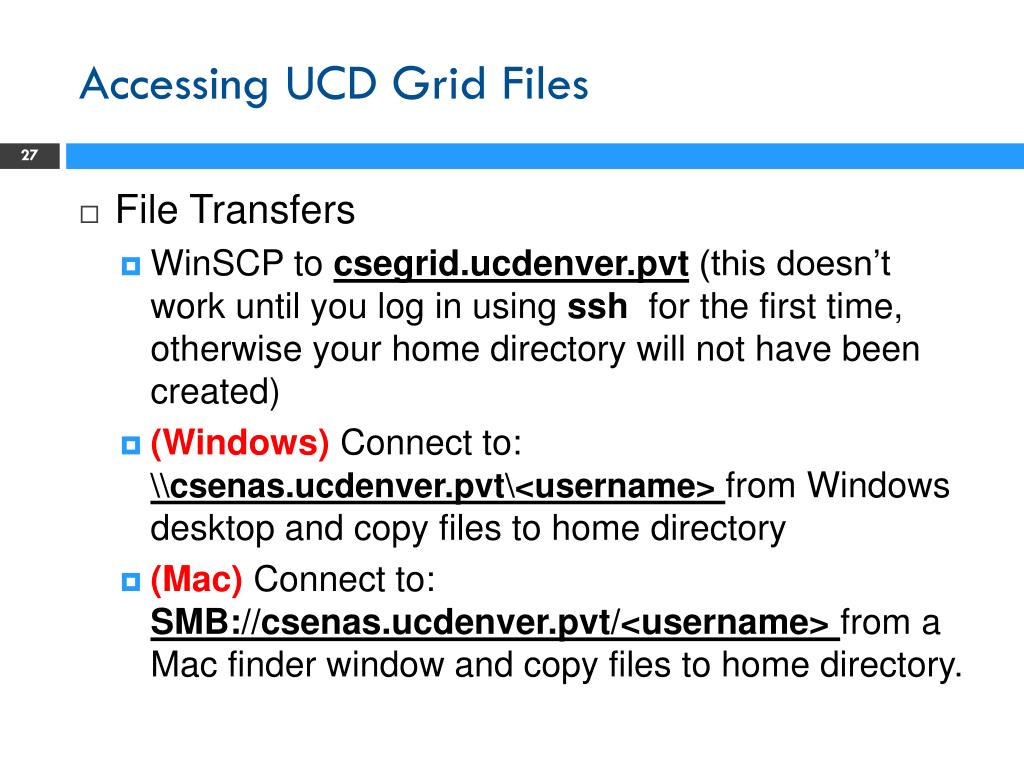 Accessing UCD Grid Files

27

File Transfers

WinSCP to csegrid.ucdenver.pvt (this doesn’t work until you log in using ssh for the first time, otherwise your home directory will not have been created)

(Windows) Connect to: \\csenas.ucdenver.pvt\<username> from Windows desktop and copy files to home directory

(Mac) Connect to: SMB://csenas.ucdenver.pvt/<username> from a Mac finder window and copy files to home directory.